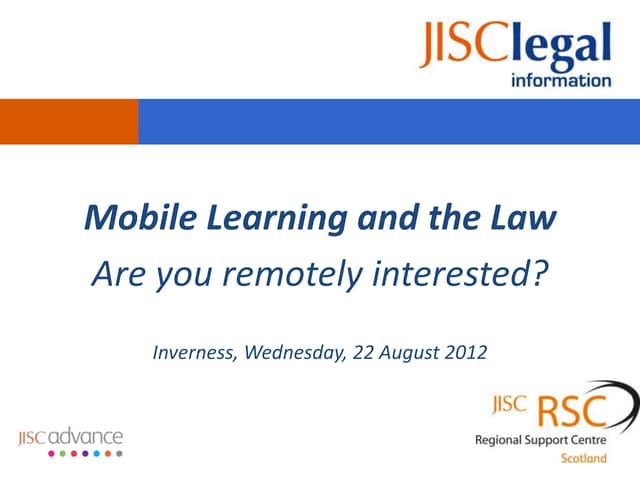 JISClegal
information

Mobile Learning and the Law

Are you remotely interested?

Inverness, Wednesday, 22 August 2012

JISC advance

JISC RSC
Regional Support Centre
Scotland